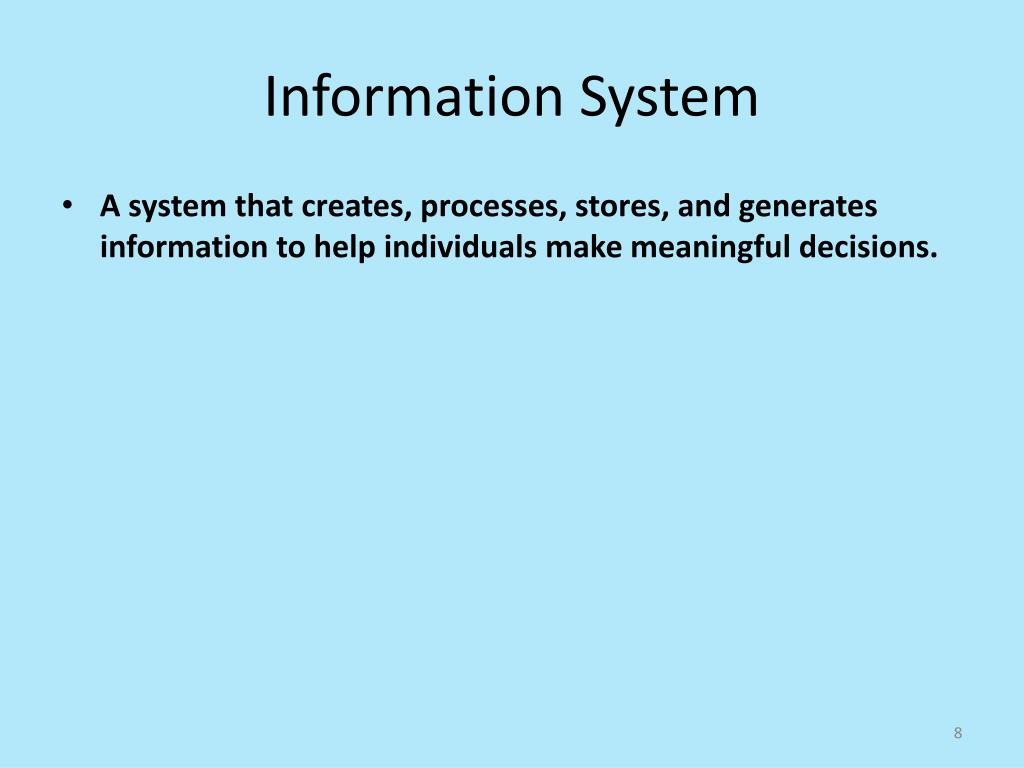 Information System

• A system that creates, processes, stores, and generates information to help individuals make meaningful decisions.

8